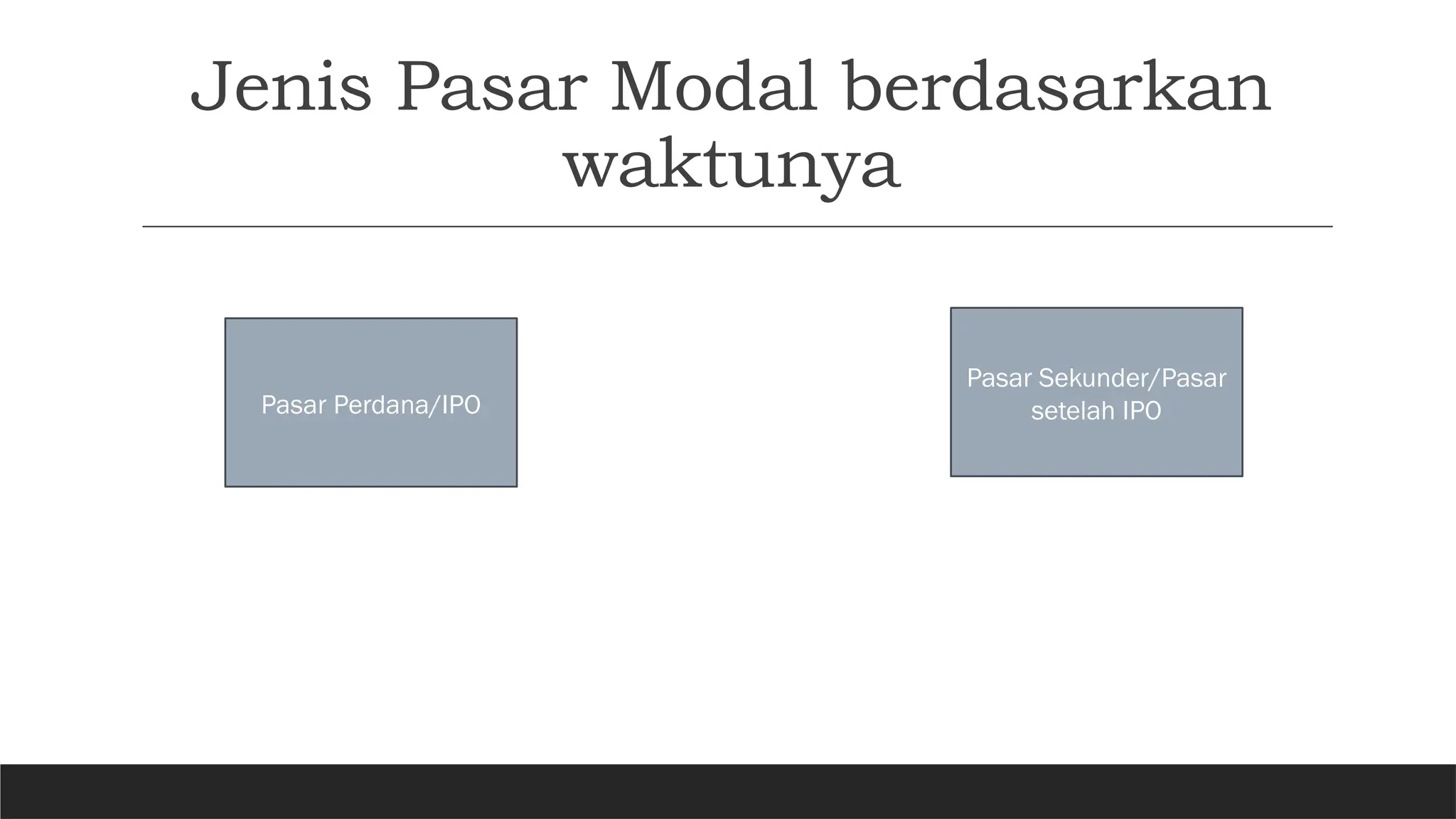 Jenis Pasar Modal berdasarkan waktunya

Pasar Perdana/IPO

Pasar Sekunder/Pasar setelah IPO